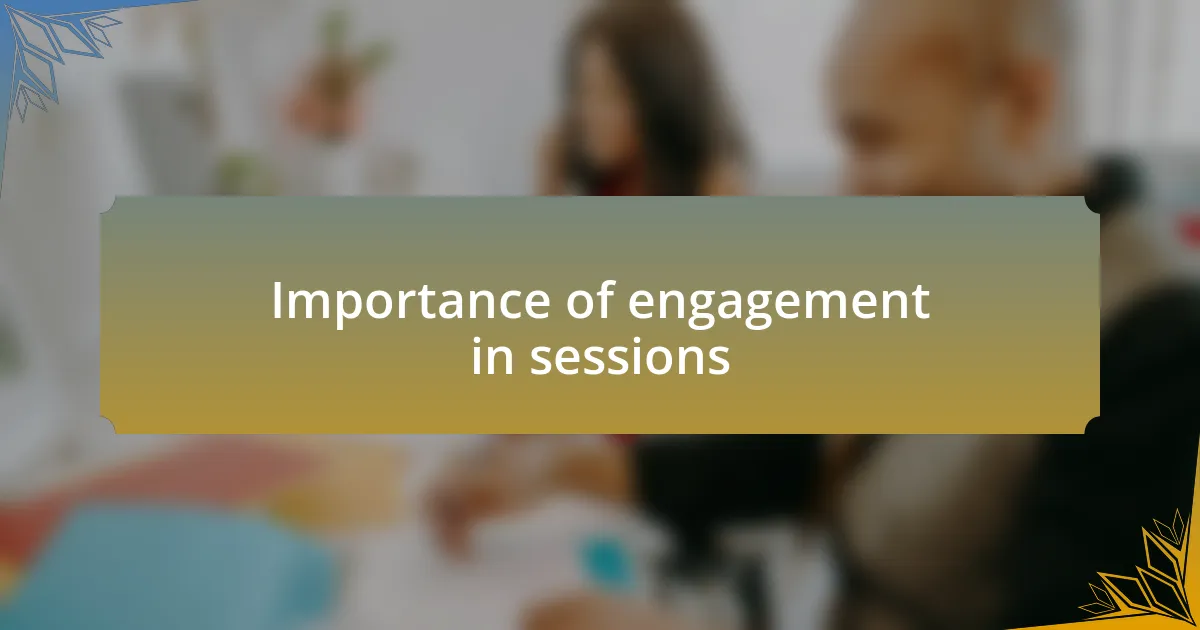 Importance of engagement in sessions